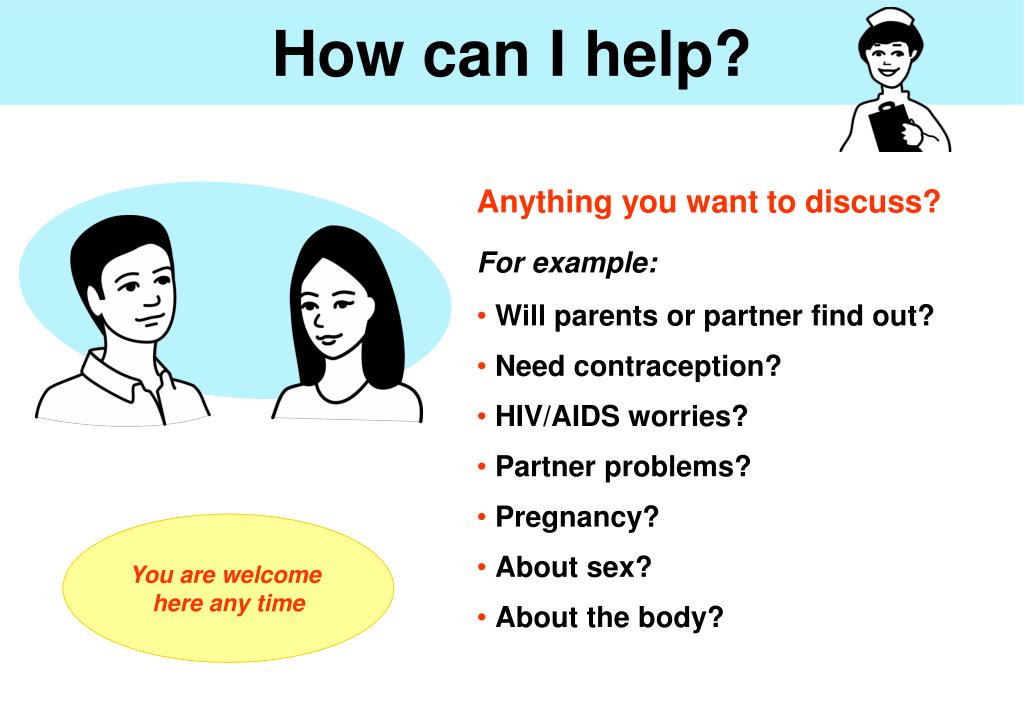 How can I help?

Anything you want to discuss?

For example:

• Will parents or partner find out?
• Need contraception?
• HIV/AIDS worries?
• Partner problems?
• Pregnancy?
• About sex?
• About the body?

You are welcome here any time